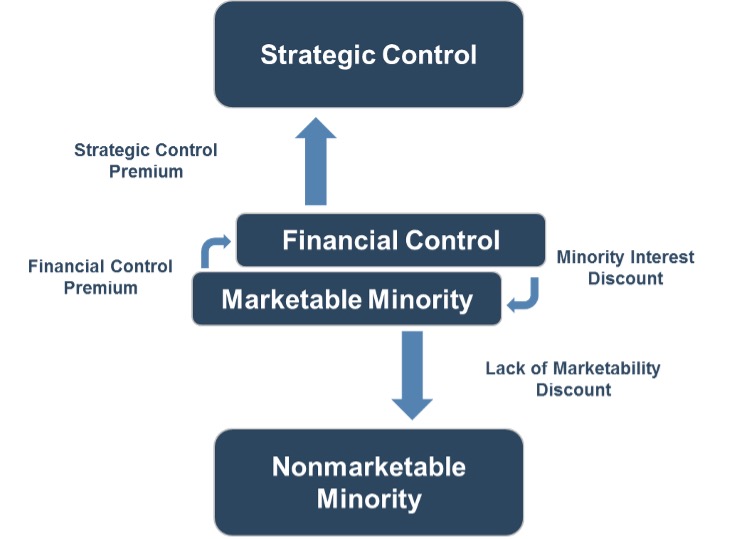 Strategic Control

Strategic Control Premium

Financial Control

Financial Control Premium

Minority Interest Discount

Marketable Minority

Lack of Marketability Discount

Nonmarketable Minority